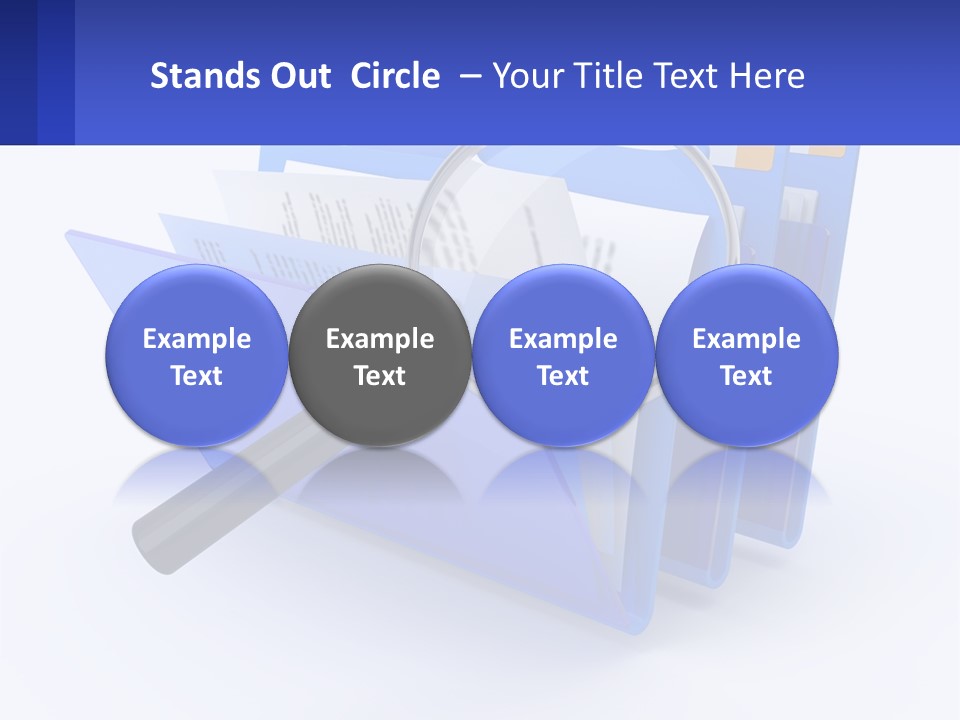 Stands Out Circle – Your Title Text Here

Example Text

Example Text

Example Text

Example Text